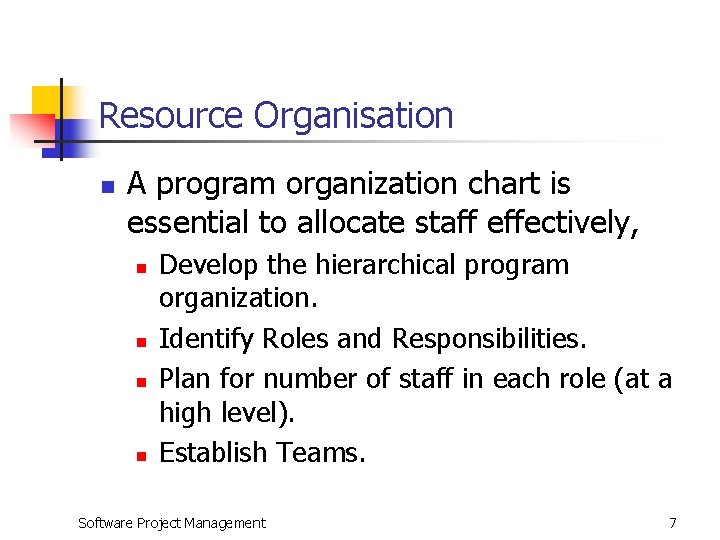 Resource Organisation

- A program organization chart is essential to allocate staff effectively,
  - Develop the hierarchical program organization.
  - Identify Roles and Responsibilities.
  - Plan for number of staff in each role (at a high level).
  - Establish Teams.

Software Project Management

7